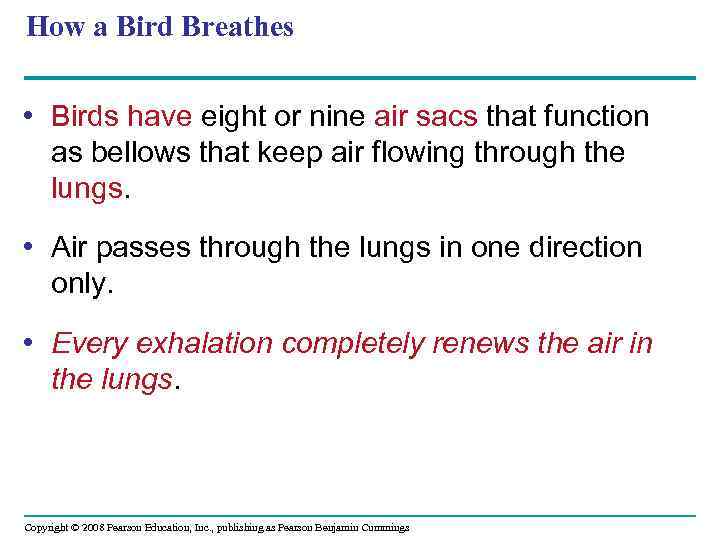 How a Bird Breathes

• Birds have eight or nine air sacs that function as bellows that keep air flowing through the lungs.

• Air passes through the lungs in one direction only.

• Every exhalation completely renews the air in the lungs.

Copyright © 2008 Pearson Education, Inc., publishing as Pearson Benjamin Cummings